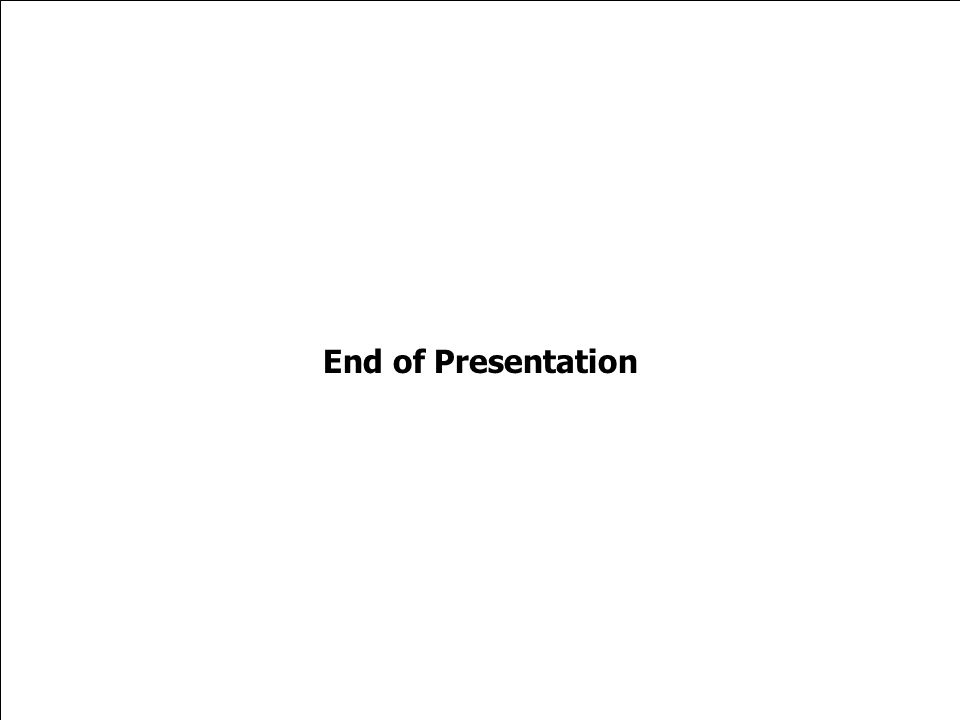 End of Presentation